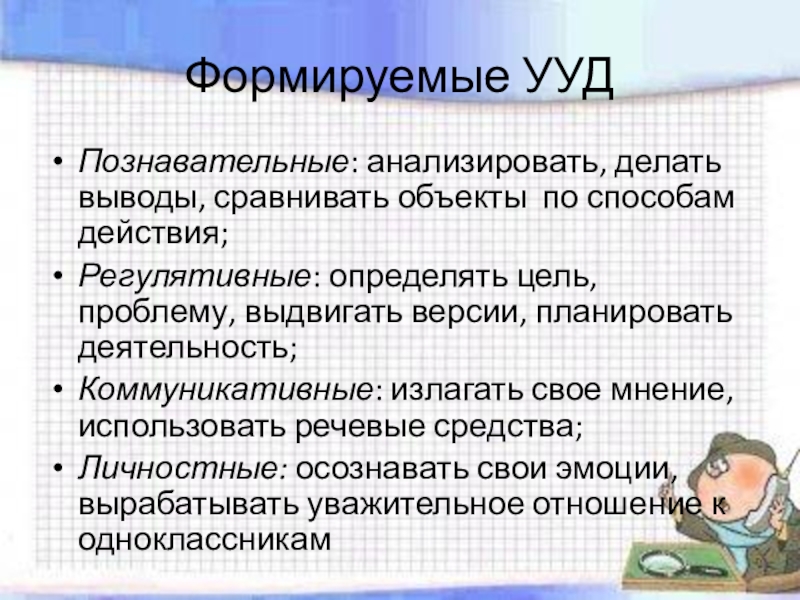 Формируемые УУД

• Познавательные: анализировать, делать выводы, сравнивать объекты по способам действия;
• Регулятивные: определять цель, проблему, выдвигать версии, планировать деятельность;
• Коммуникативные: излагать свое мнение, использовать речевые средства;
• Личностные: осознавать свои эмоции, вырабатывать уважительное отношение к одноклассникам